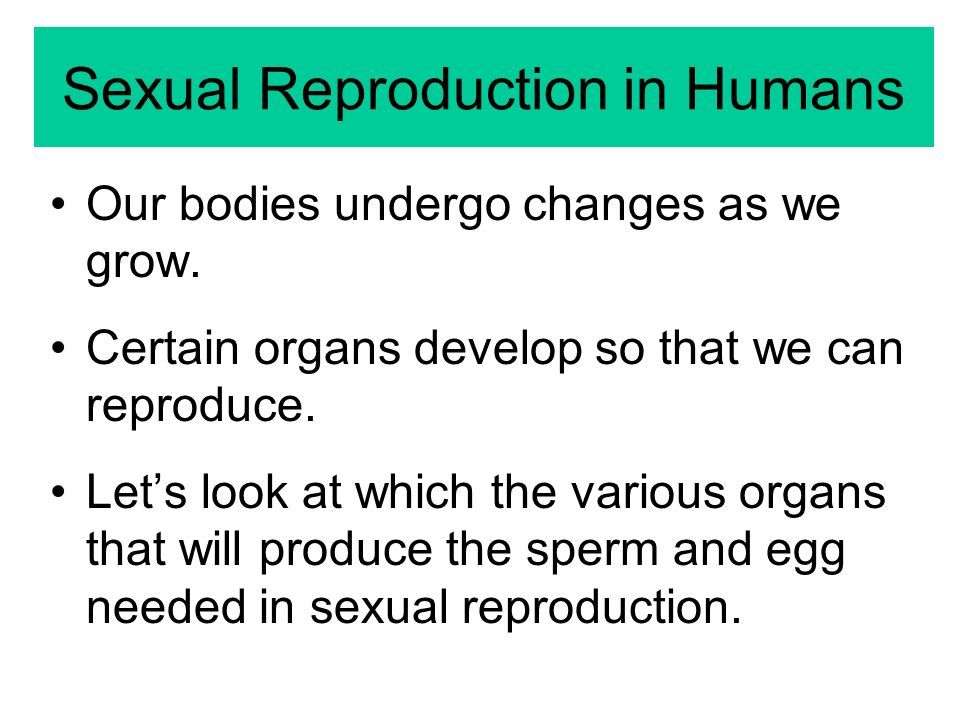 Sexual Reproduction in Humans

• Our bodies undergo changes as we grow.

• Certain organs develop so that we can reproduce.

• Let’s look at which the various organs that will produce the sperm and egg needed in sexual reproduction.